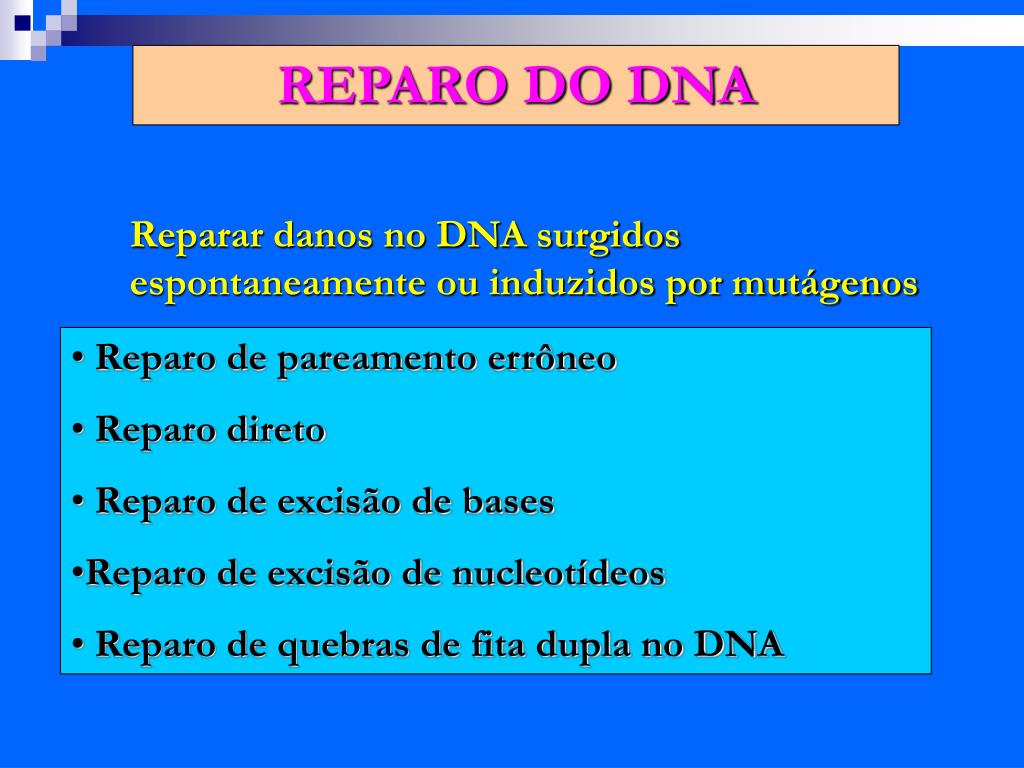 REPARO DO DNA

Reparar danos no DNA surgidos espontaneamente ou induzidos por mutágenos

• Reparo de pareamento errôneo

• Reparo direto

• Reparo de excisão de bases

•Reparo de excisão de nucleotídeos

• Reparo de quebras de fita dupla no DNA